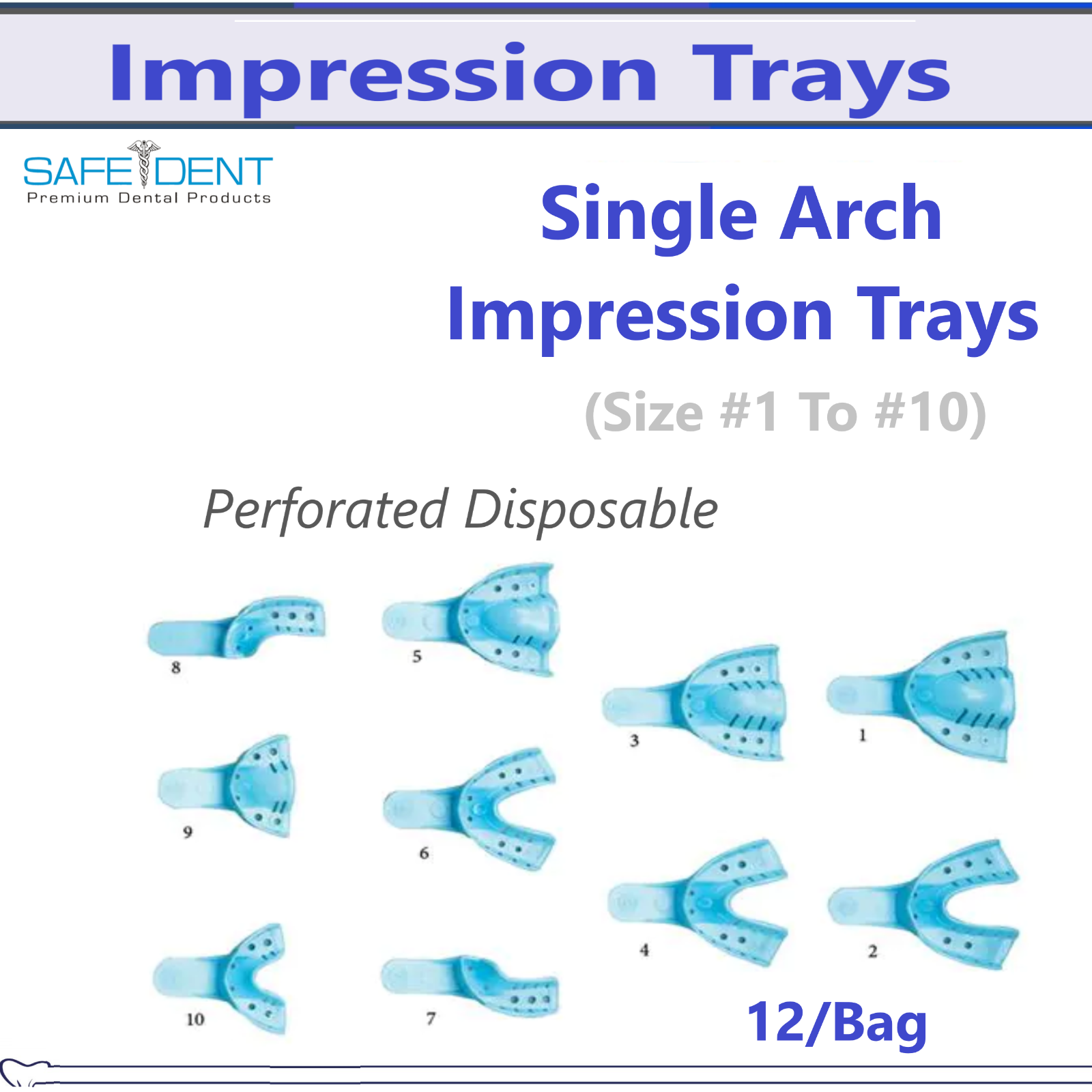 Impression Trays

SAFE DENT
Premium Dental Products

Single Arch Impression Trays

(Size #1 To #10)

Perforated Disposable

8
5
3
1
9
6
4
2
10
7

12/Bag